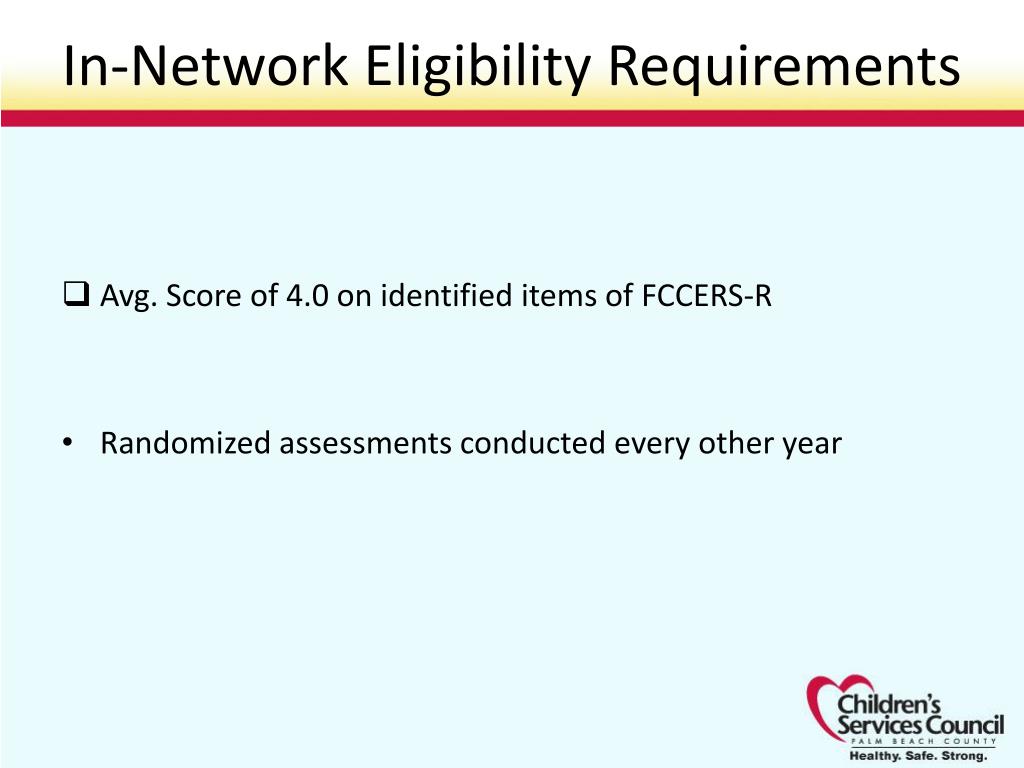 In-Network Eligibility Requirements

❑ Avg. Score of 4.0 on identified items of FCCERS-R

• Randomized assessments conducted every other year

Children's Services Council
PALM BEACH COUNTY
Healthy. Safe. Strong.